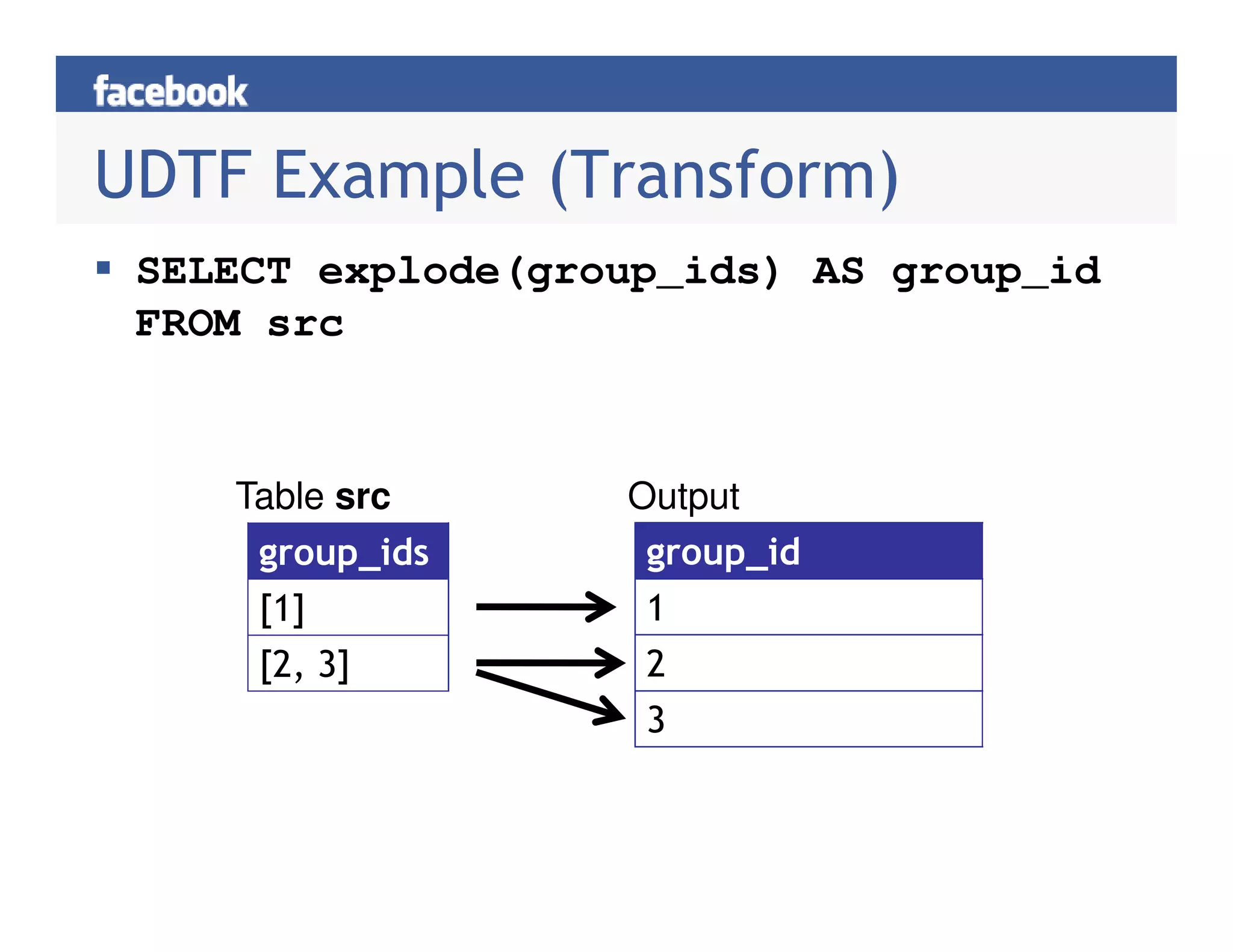 facebook

UDTF Example (Transform)

▪ SELECT explode(group_ids) AS group_id FROM src

Table src

| group_ids |
|---|
| [1] |
| [2, 3] |

Output

| group_id |
|---|
| 1 |
| 2 |
| 3 |